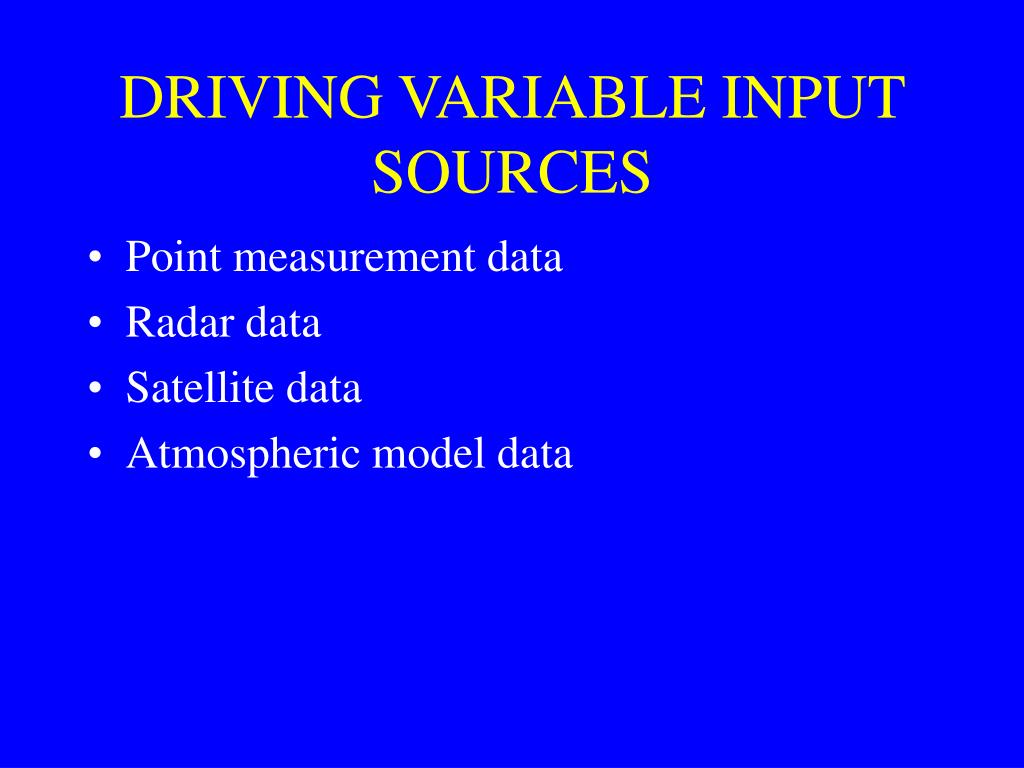 DRIVING VARIABLE INPUT SOURCES

• Point measurement data
• Radar data
• Satellite data
• Atmospheric model data